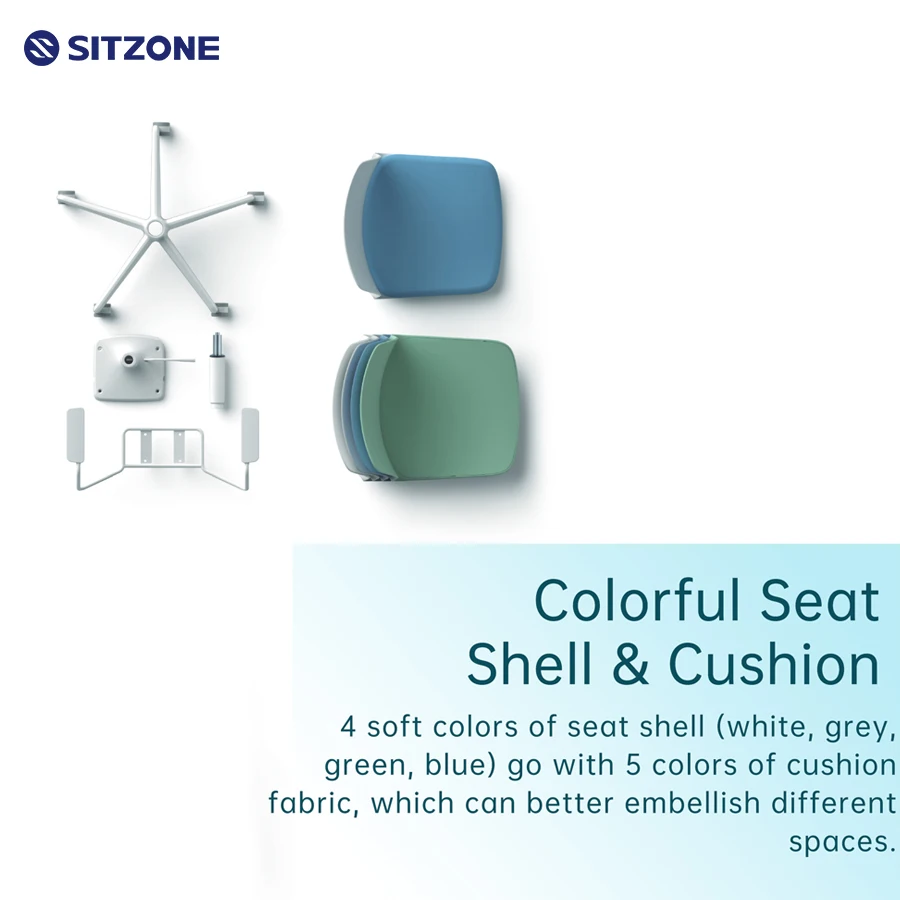 SITZONE

Colorful Seat Shell & Cushion

4 soft colors of seat shell (white, grey, green, blue) go with 5 colors of cushion fabric, which can better embellish different spaces.